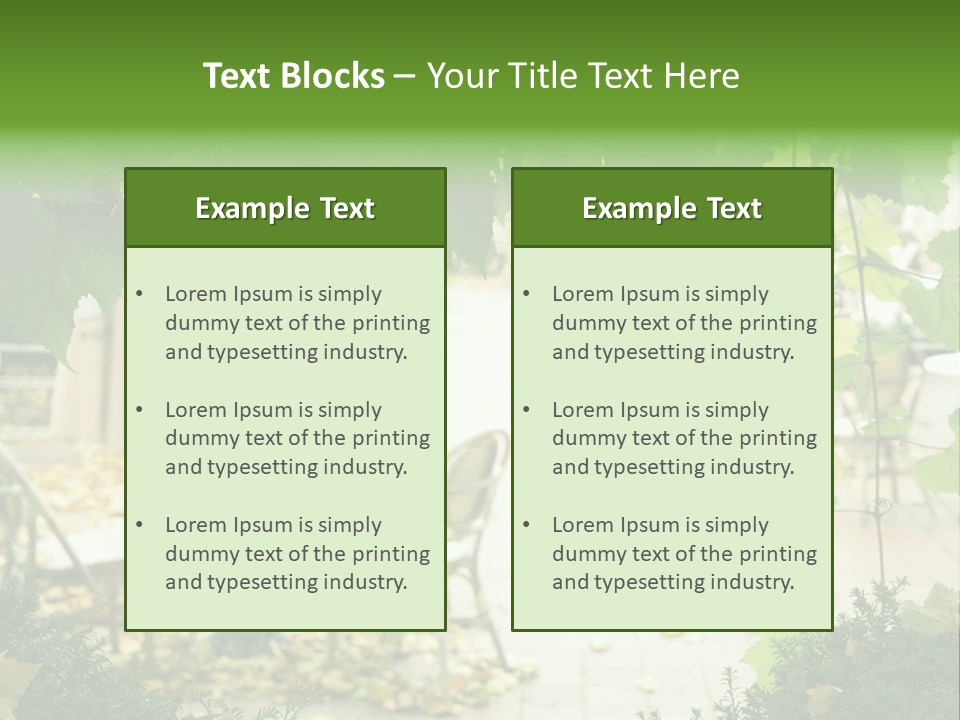 Text Blocks – Your Title Text Here

Example Text

• Lorem Ipsum is simply dummy text of the printing and typesetting industry.

• Lorem Ipsum is simply dummy text of the printing and typesetting industry.

• Lorem Ipsum is simply dummy text of the printing and typesetting industry.

Example Text

• Lorem Ipsum is simply dummy text of the printing and typesetting industry.

• Lorem Ipsum is simply dummy text of the printing and typesetting industry.

• Lorem Ipsum is simply dummy text of the printing and typesetting industry.